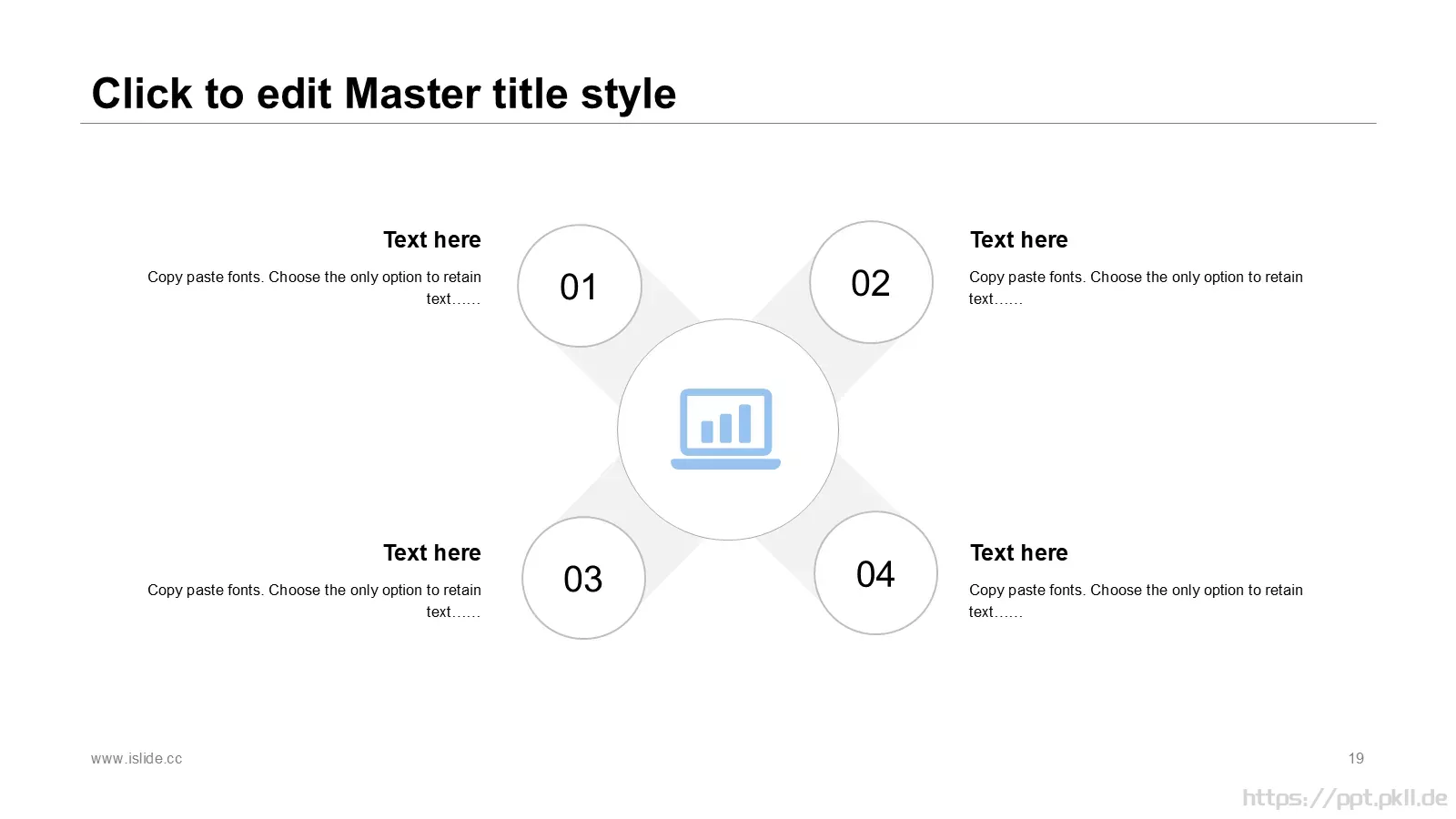 Click to edit Master title style

Text here

Copy paste fonts. Choose the only option to retain text……

01

02

Text here

Copy paste fonts. Choose the only option to retain text……

Text here

Copy paste fonts. Choose the only option to retain text……

03

04

Text here

Copy paste fonts. Choose the only option to retain text……

www.islide.cc

19

https://ppt.pkll.de